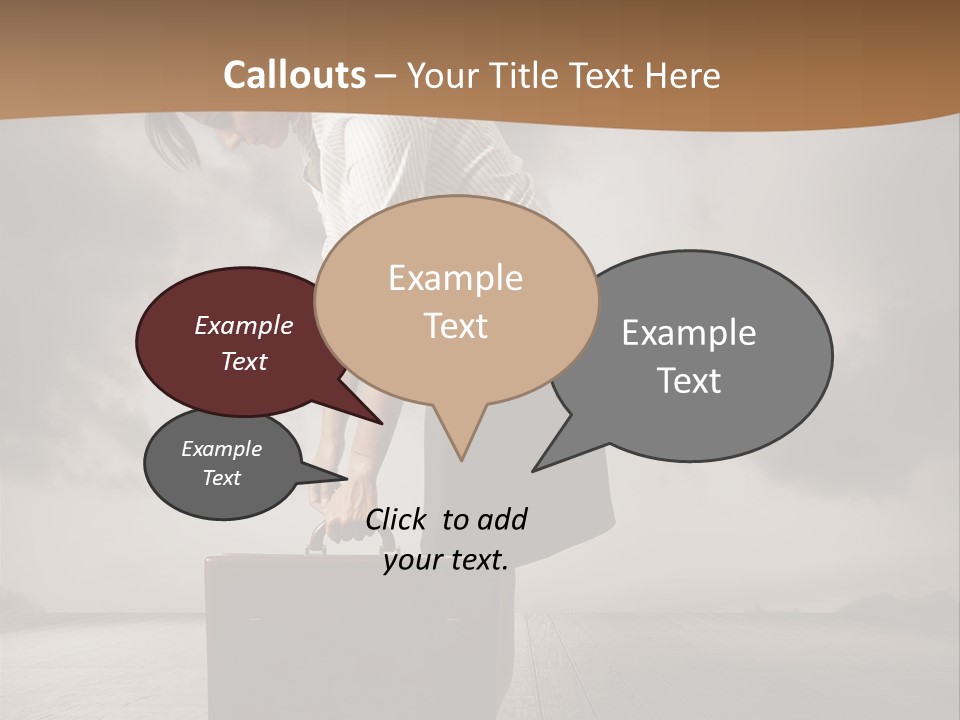 Callouts – Your Title Text Here

Example Text

Example Text

Example Text

Example Text

Click to add your text.